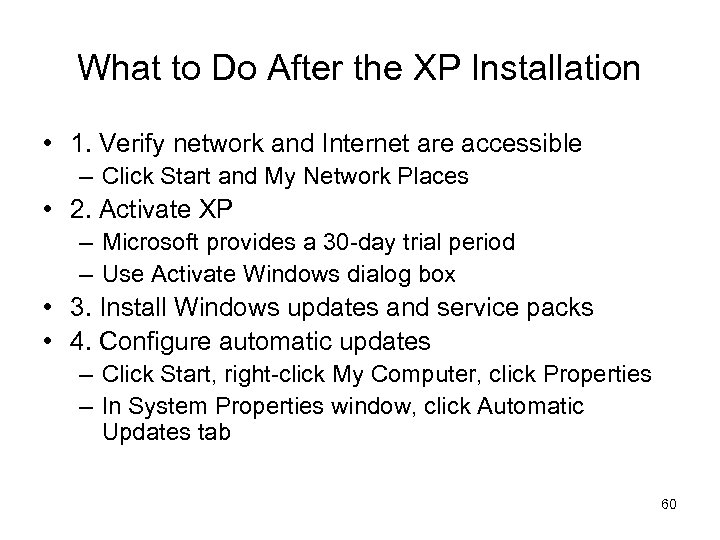 What to Do After the XP Installation

• 1. Verify network and Internet are accessible
– Click Start and My Network Places
• 2. Activate XP
– Microsoft provides a 30-day trial period
– Use Activate Windows dialog box
• 3. Install Windows updates and service packs
• 4. Configure automatic updates
– Click Start, right-click My Computer, click Properties
– In System Properties window, click Automatic Updates tab

60